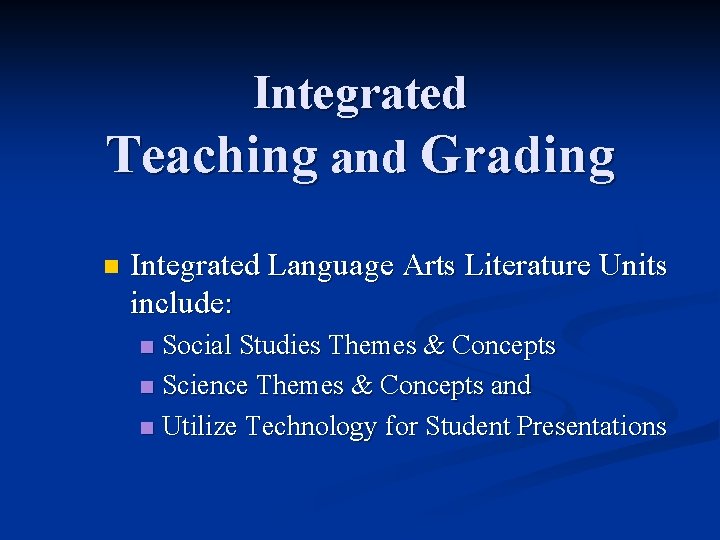 Integrated
Teaching and Grading

- Integrated Language Arts Literature Units include:
  - Social Studies Themes & Concepts
  - Science Themes & Concepts and
  - Utilize Technology for Student Presentations